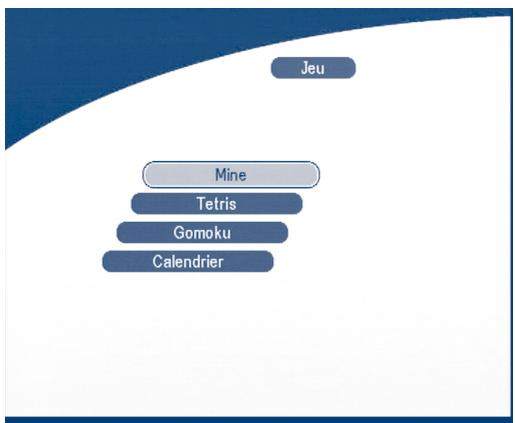 Jeu

Mine
Tetris
Gomoku
Calendrier